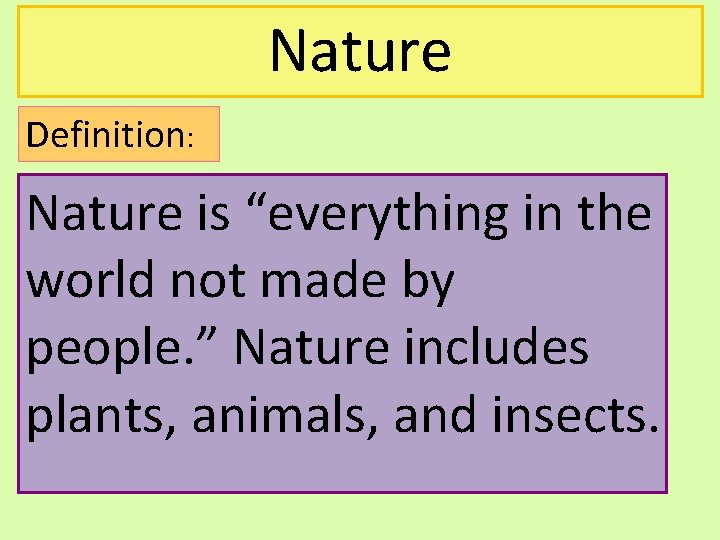 Nature

Definition:

Nature is “everything in the world not made by people.” Nature includes plants, animals, and insects.